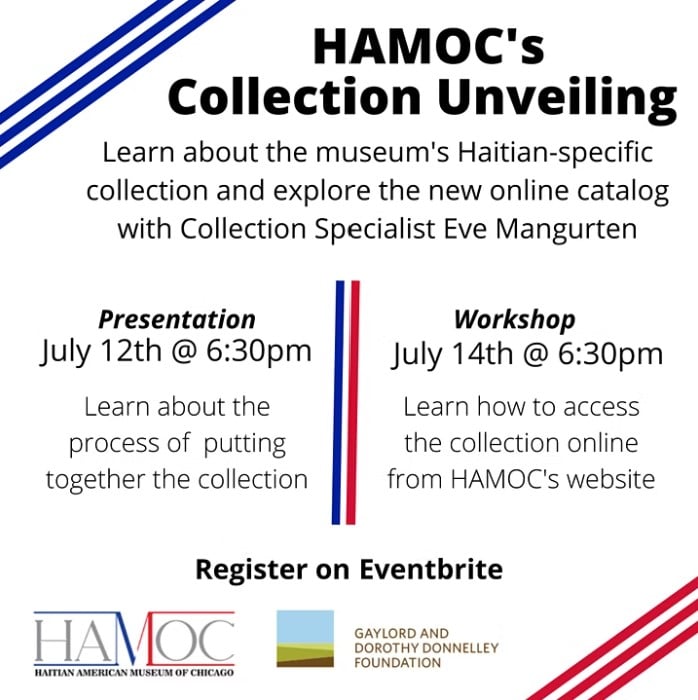 HAMOC's
Collection Unveiling

Learn about the museum's Haitian-specific collection and explore the new online catalog with Collection Specialist Eve Mangurten

Presentation
July 12th @ 6:30pm

Learn about the process of putting together the collection

Workshop
July 14th @ 6:30pm

Learn how to access the collection online from HAMOC's website

Register on Eventbrite

HAMOC
HAITIAN AMERICAN MUSEUM OF CHICAGO

GAYLORD AND
DOROTHY DONNELLEY
FOUNDATION